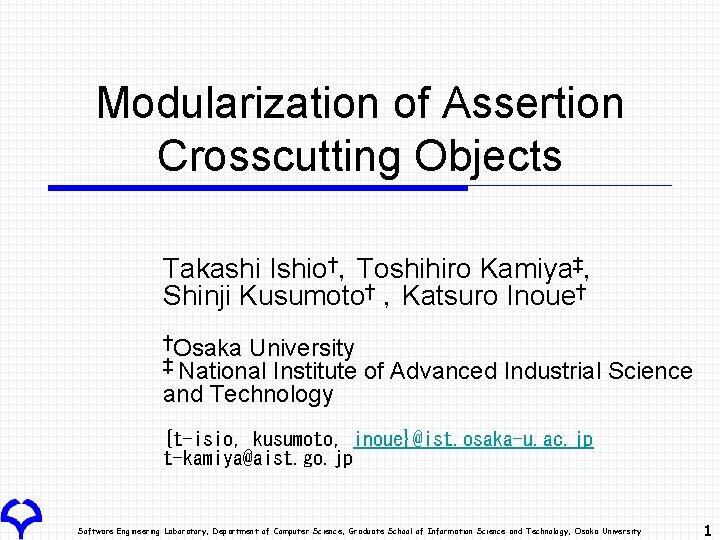 Modularization of Assertion Crosscutting Objects

Takashi Ishio†, Toshihiro Kamiya‡, Shinji Kusumoto† , Katsuro Inoue†

†Osaka University
‡ National Institute of Advanced Industrial Science and Technology

{t-isio, kusumoto, inoue}@ist.osaka-u.ac.jp
t-kamiya@aist.go.jp

Software Engineering Laboratory, Department of Computer Science, Graduate School of Information Science and Technology, Osaka University

1